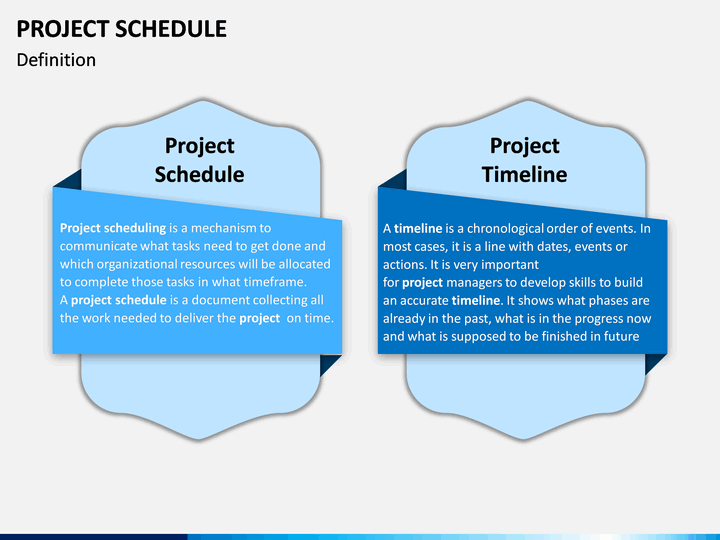 PROJECT SCHEDULE
Definition

Project Schedule

Project scheduling is a mechanism to communicate what tasks need to get done and which organizational resources will be allocated to complete those tasks in what timeframe.
A project schedule is a document collecting all the work needed to deliver the project on time.

Project Timeline

A timeline is a chronological order of events. In most cases, it is a line with dates, events or actions. It is very important
for project managers to develop skills to build an accurate timeline. It shows what phases are already in the past, what is in the progress now and what is supposed to be finished in future